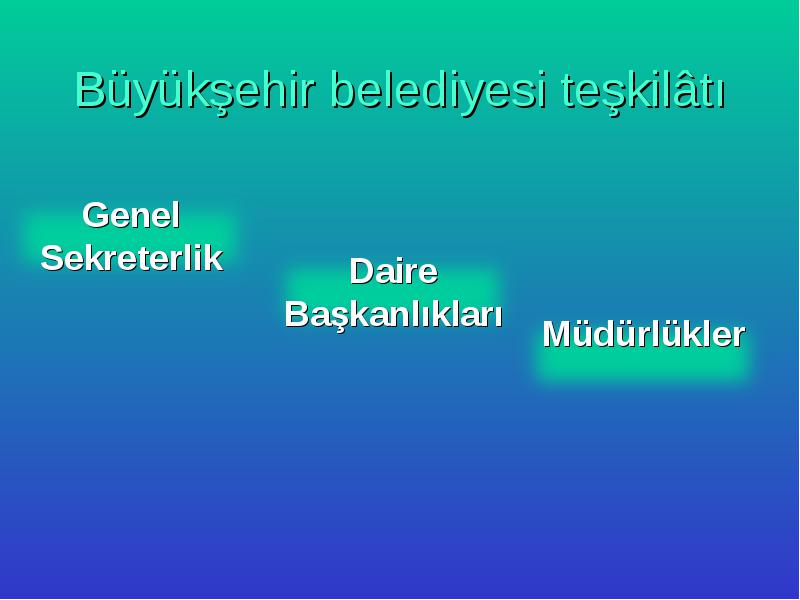 Büyükşehir belediyesi teşkilâtı

Genel Sekreterlik

Daire Başkanlıkları

Müdürlükler